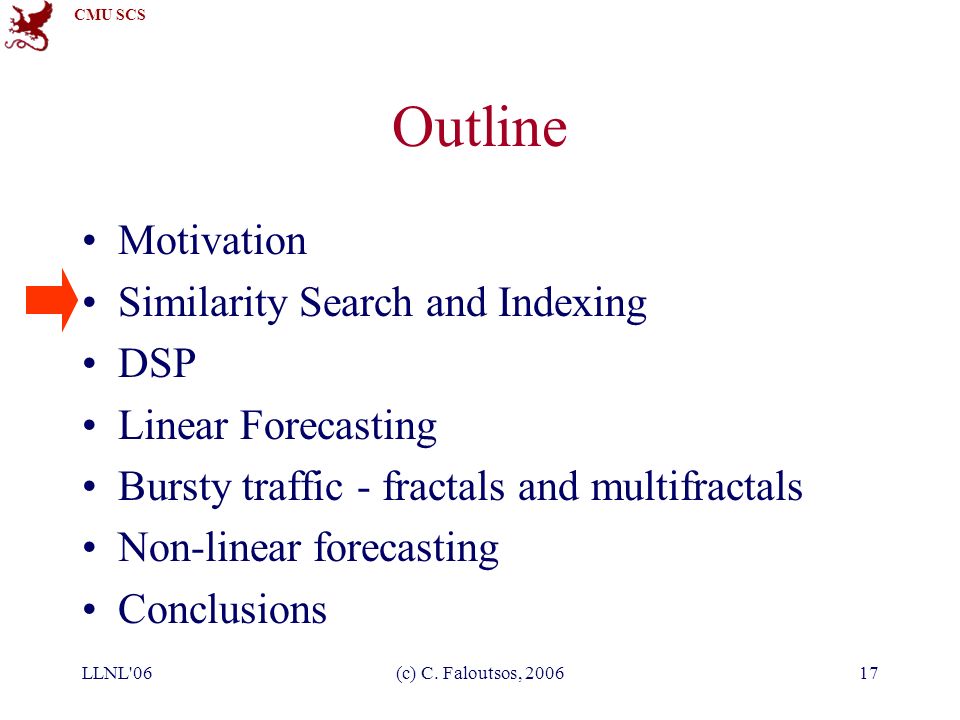 CMU SCS

Outline

• Motivation
• Similarity Search and Indexing
• DSP
• Linear Forecasting
• Bursty traffic - fractals and multifractals
• Non-linear forecasting
• Conclusions

LLNL'06 (c) C. Faloutsos, 2006 17